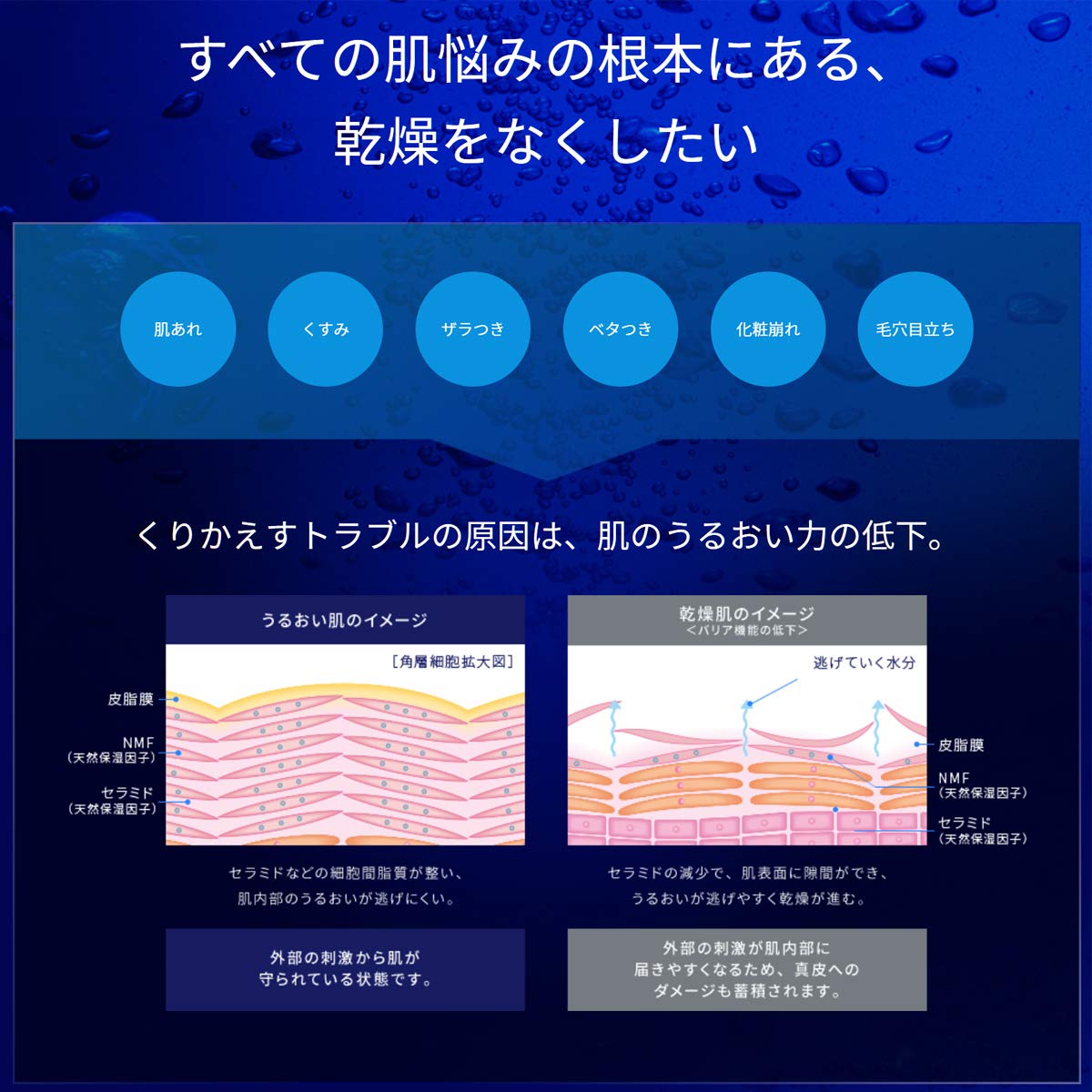 すべての肌悩みの根本にある、
乾燥をなくしたい

肌あれ

くすみ

ザラつき

ベタつき

化粧崩れ

毛穴目立ち

くりかえすトラブルの原因は、肌のうるおい力の低下。

うるおい肌のイメージ

［角層細胞拡大図］

皮脂膜

NMF
（天然保湿因子）

セラミド
（天然保湿因子）

セラミドなどの細胞間脂質が整い、
肌内部のうるおいが逃げにくい。

外部の刺激から肌が
守られている状態です。

乾燥肌のイメージ
＜バリア機能の低下＞

逃げていく水分

皮脂膜

NMF
（天然保湿因子）

セラミド
（天然保湿因子）

セラミドの減少で、肌表面に隙間ができ、
うるおいが逃げやすく乾燥が進む。

外部の刺激が肌内部に
届きやすくなるため、真皮への
ダメージも蓄積されます。